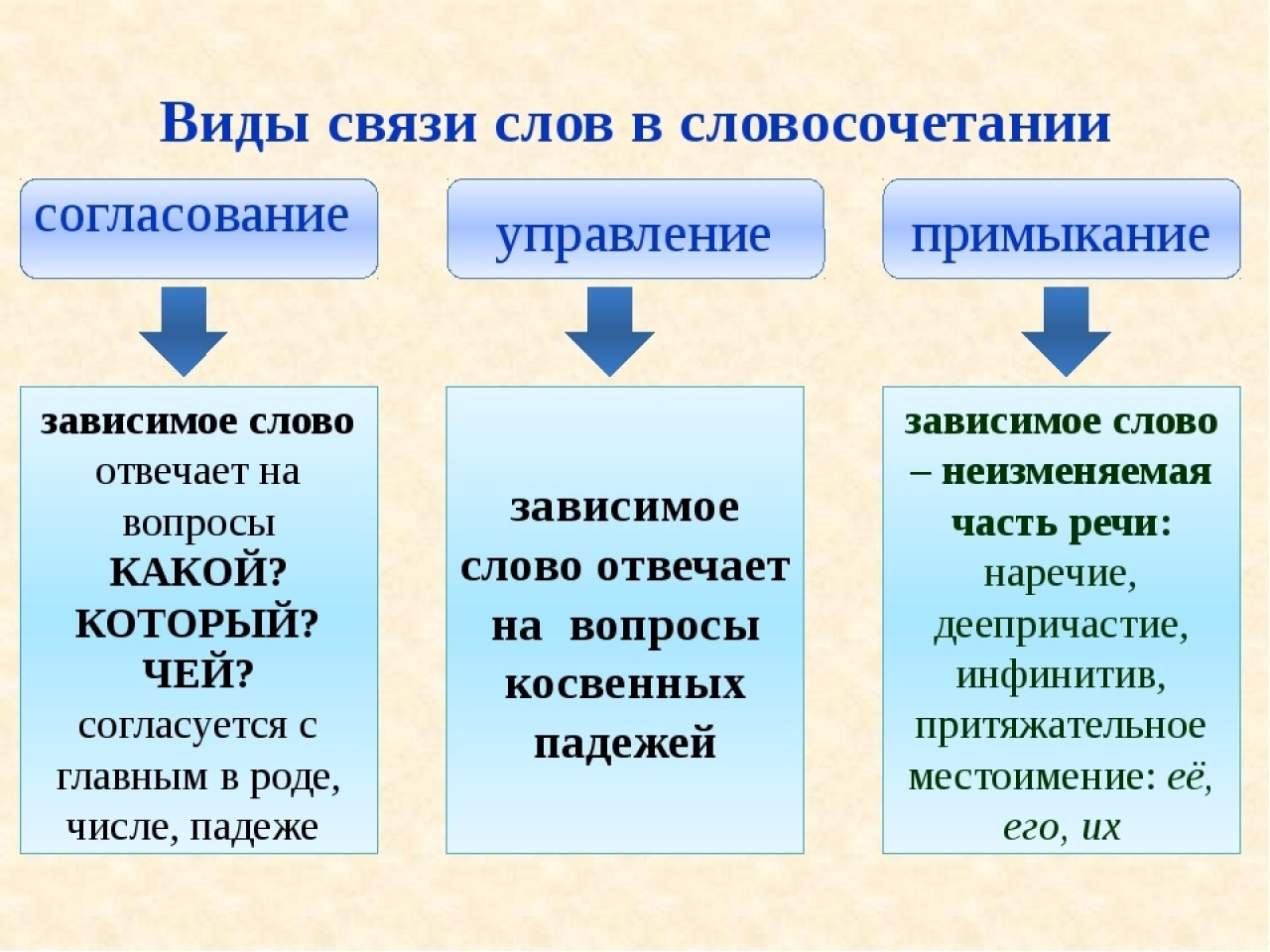 Виды связи слов в словосочетании

согласование

управление

примыкание

зависимое слово отвечает на вопросы КАКОЙ? КОТОРЫЙ? ЧЕЙ? согласуется с главным в роде, числе, падеже

зависимое слово отвечает на вопросы косвенных падежей

зависимое слово – неизменяемая часть речи: наречие, деепричастие, инфинитив, притяжательное местоимение: её, его, их